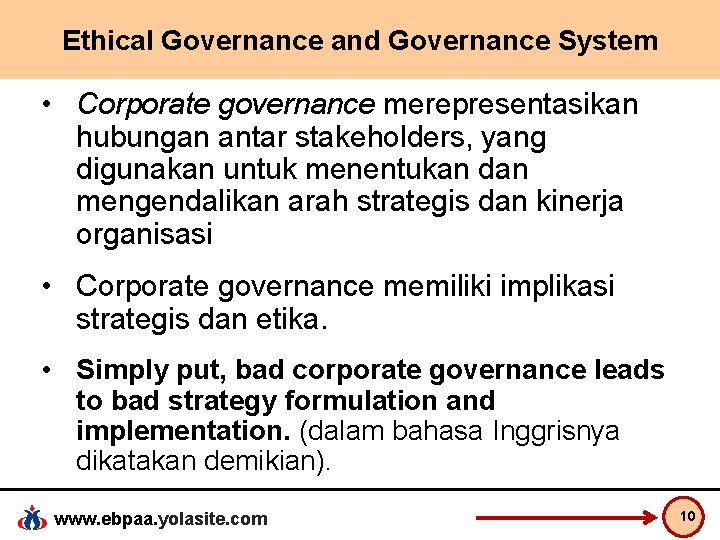 Ethical Governance and Governance System

• Corporate governance merepresentasikan hubungan antar stakeholders, yang digunakan untuk menentukan dan mengendalikan arah strategis dan kinerja organisasi

• Corporate governance memiliki implikasi strategis dan etika.

• Simply put, bad corporate governance leads to bad strategy formulation and implementation. (dalam bahasa Inggrisnya dikatakan demikian).

www.ebpaa.yolasite.com

10